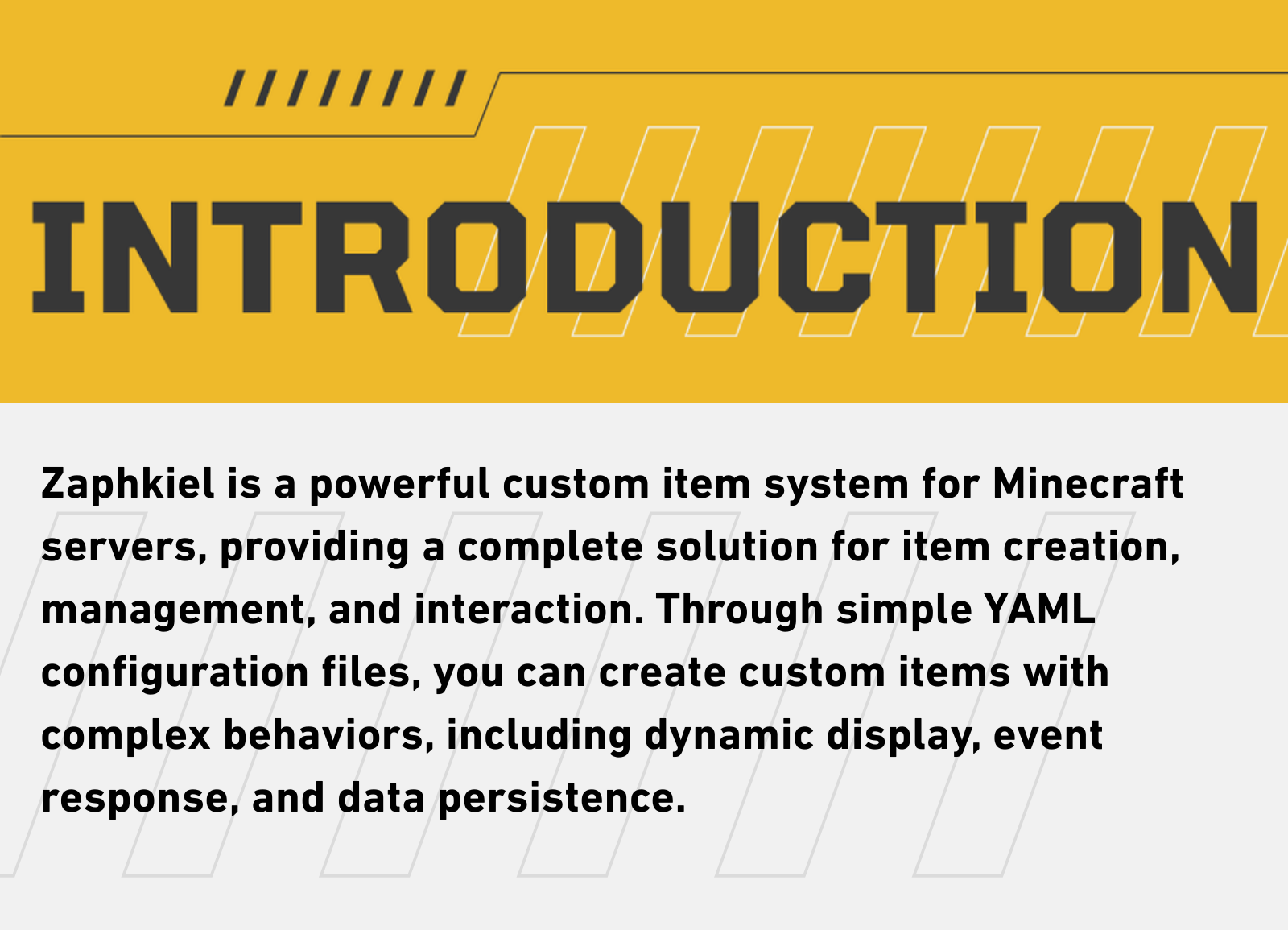 INTRODUCTION

Zaphkiel is a powerful custom item system for Minecraft servers, providing a complete solution for item creation, management, and interaction. Through simple YAML configuration files, you can create custom items with complex behaviors, including dynamic display, event response, and data persistence.